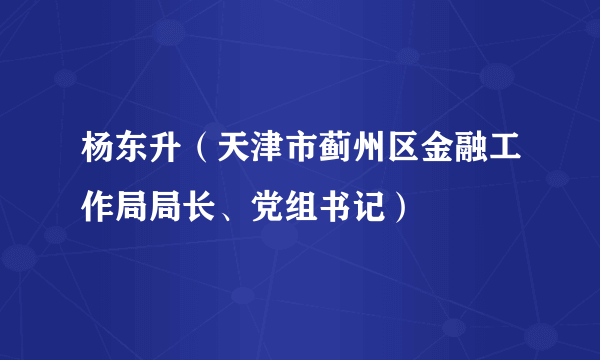 杨东升（天津市蓟州区金融工作局局长、党组书记）